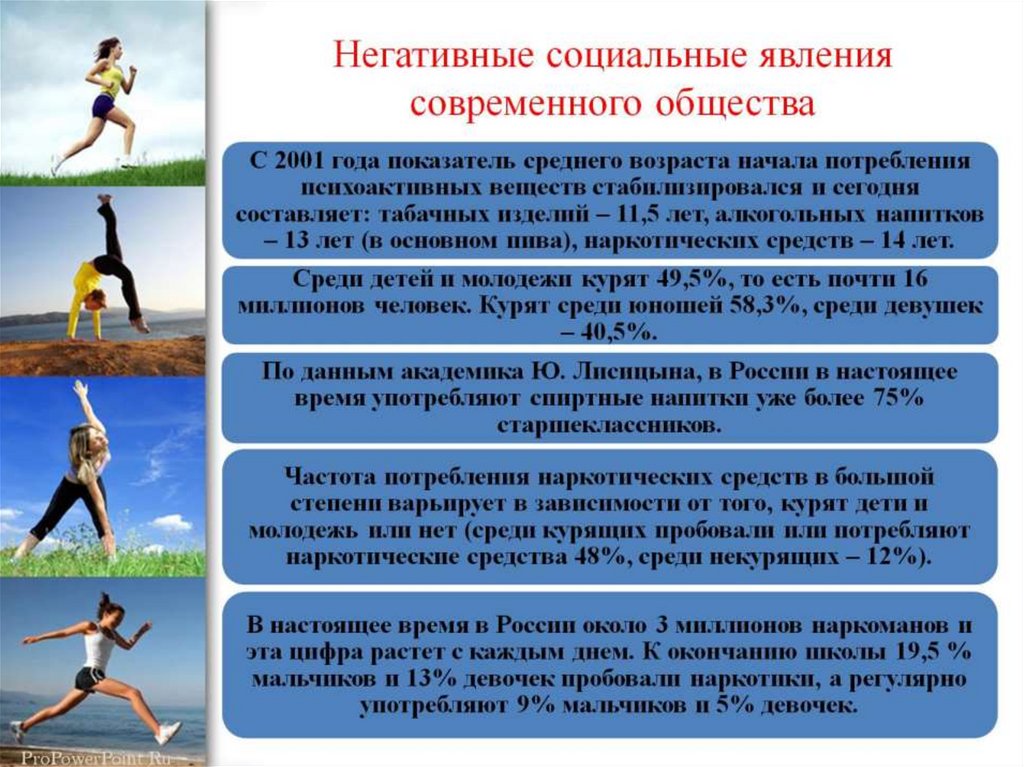 Негативные социальные явления современного общества

С 2001 года показатель среднего возраста начала потребления психоактивных веществ стабилизировался и сегодня составляет: табачных изделий – 11,5 лет, алкогольных напитков – 13 лет (в основном пива), наркотических средств – 14 лет.

Среди детей и молодежи курят 49,5%, то есть почти 16 миллионов человек. Курят среди юношей 58,3%, среди девушек – 40,5%.

По данным академика Ю. Лисицына, в России в настоящее время употребляют спиртные напитки уже более 75% старшеклассников.

Частота потребления наркотических средств в большой степени варьирует в зависимости от того, курят дети и молодежь или нет (среди курящих пробовали или потребляют наркотические средства 48%, среди некурящих – 12%).

В настоящее время в России около 3 миллионов наркоманов и эта цифра растет с каждым днем. К окончанию школы 19,5 % мальчиков и 13% девочек пробовали наркотики, а регулярно употребляют 9% мальчиков и 5% девочек.

ProPowerPoint.Ru